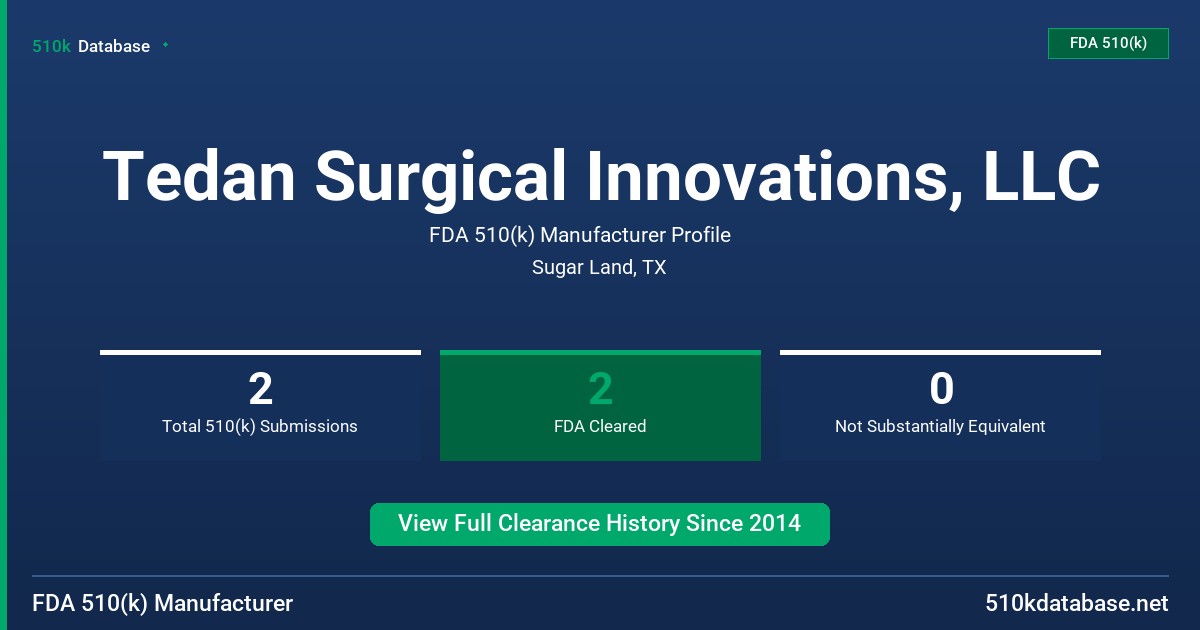 510k Database

FDA 510(k)

Tedan Surgical Innovations, LLC

FDA 510(k) Manufacturer Profile

Sugar Land, TX

2
Total 510(k) Submissions

2
FDA Cleared

0
Not Substantially Equivalent

View Full Clearance History Since 2014

FDA 510(k) Manufacturer

510kdatabase.net